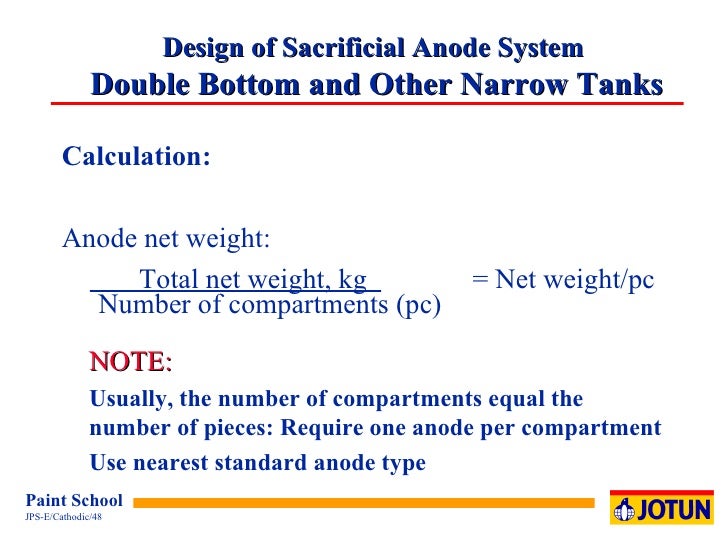 Design of Sacrificial Anode System
Double Bottom and Other Narrow Tanks

Calculation:

Anode net weight:

$\frac{\text{Total net weight, kg}}{\text{Number of compartments (pc)}}$ = Net weight/pc

NOTE:

Usually, the number of compartments equal the number of pieces: Require one anode per compartment

Use nearest standard anode type

Paint School
JPS-E/Cathodic/48

JOTUN